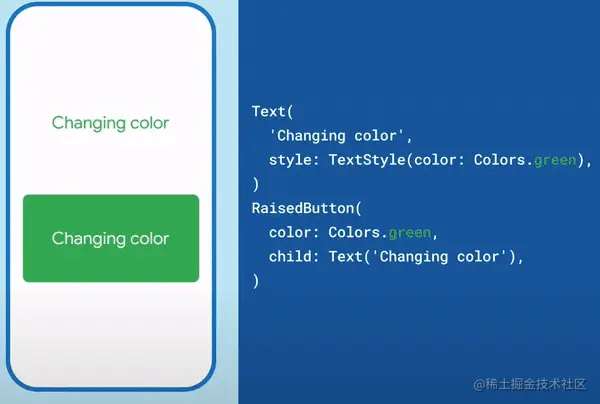 Changing color

Changing color

Text(
  'Changing color',
  style: TextStyle(color: Colors.green),
)
RaisedButton(
  color: Colors.green,
  child: Text('Changing color'),
)

@稀土掘金技术社区